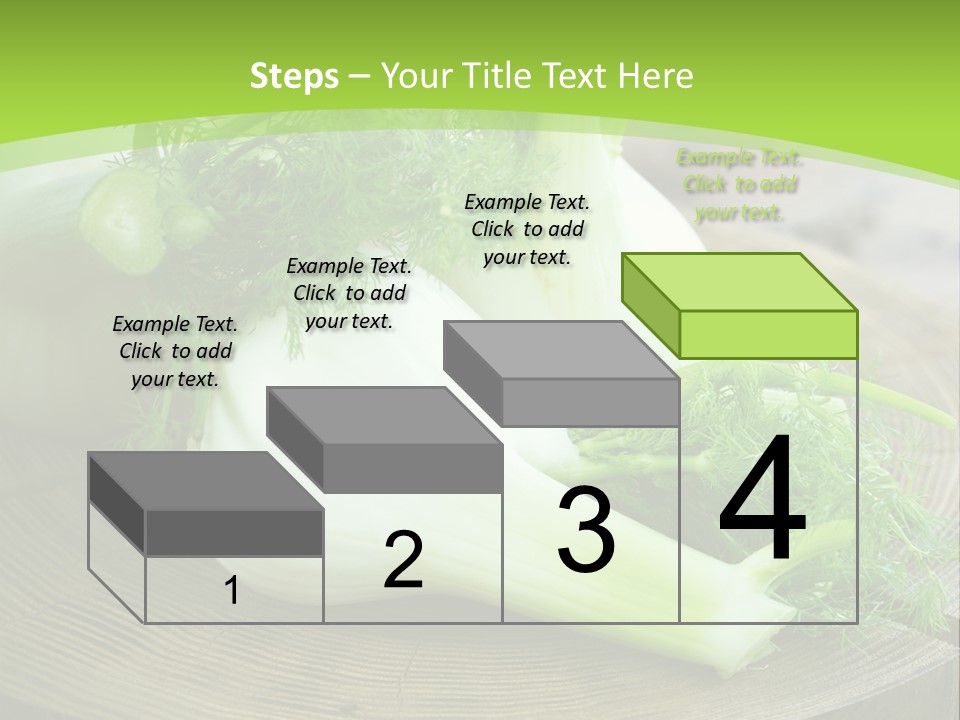 Steps – Your Title Text Here

Example Text. Click to add your text.

Example Text. Click to add your text.

Example Text. Click to add your text.

Example Text. Click to add your text.

1

2

3

4